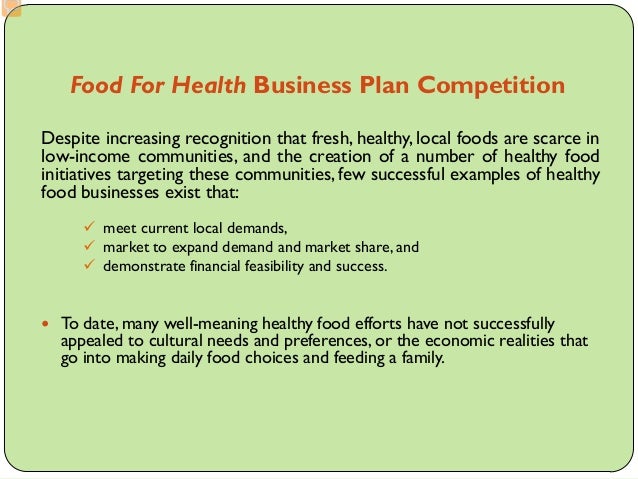 Food For Health Business Plan Competition

Despite increasing recognition that fresh, healthy, local foods are scarce in low-income communities, and the creation of a number of healthy food initiatives targeting these communities, few successful examples of healthy food businesses exist that:

✓ meet current local demands,
✓ market to expand demand and market share, and
✓ demonstrate financial feasibility and success.

• To date, many well-meaning healthy food efforts have not successfully appealed to cultural needs and preferences, or the economic realities that go into making daily food choices and feeding a family.